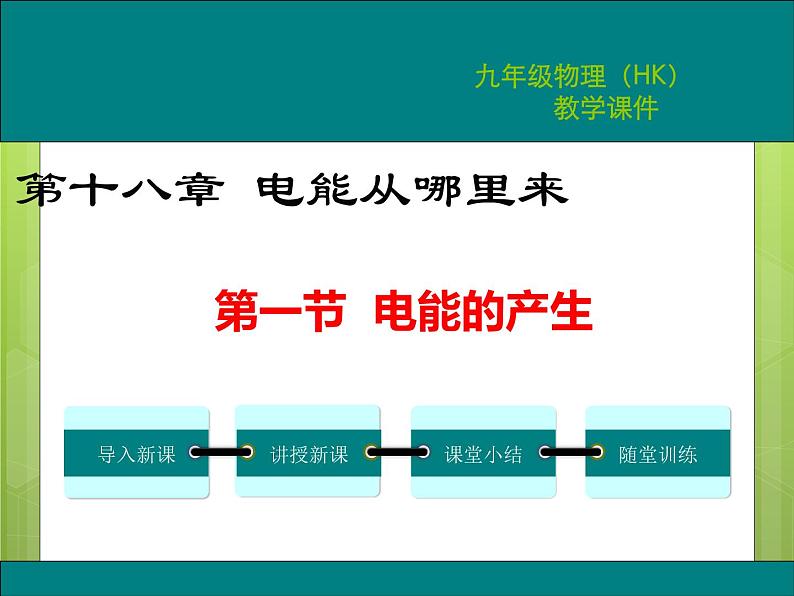 九年级物理（HK）
教学课件

第十八章 电能从哪里来

第一节 电能的产生

导入新课

讲授新课

课堂小结

随堂训练